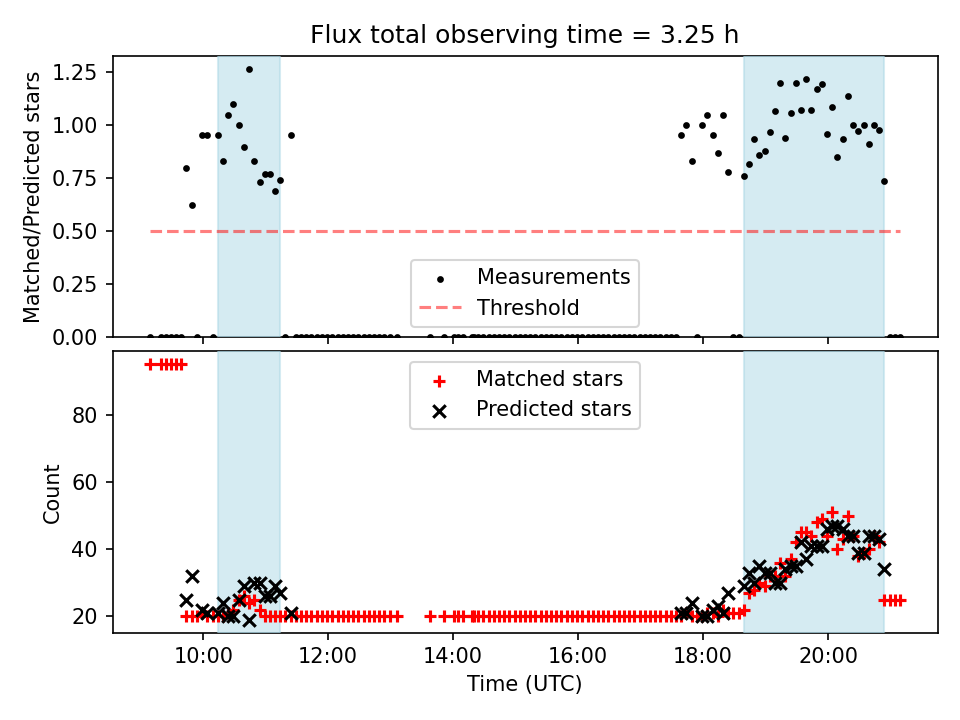 Flux total observing time = 3.25 h

Matched/Predicted stars

1.25
1.00
0.75
0.50
0.25
0.00

Measurements
Threshold

Matched stars
Predicted stars

Count

80
60
40
20

10:00
12:00
14:00
16:00
18:00
20:00

Time (UTC)